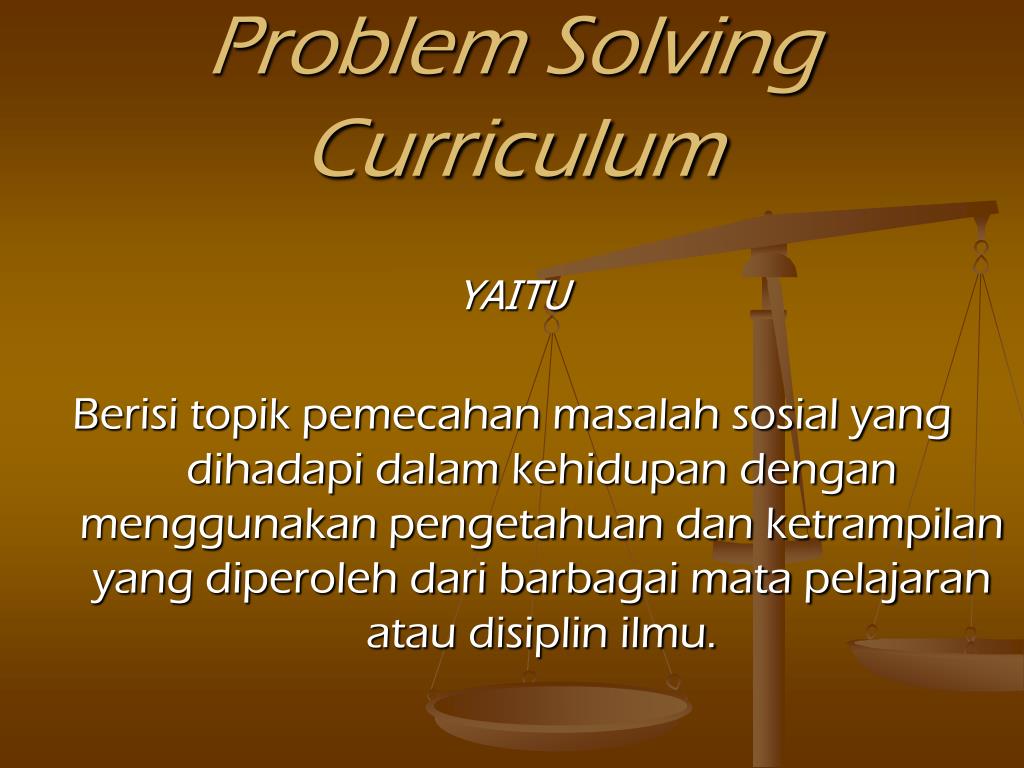 Problem Solving Curriculum

YAITU

Berisi topik pemecahan masalah sosial yang dihadapi dalam kehidupan dengan menggunakan pengetahuan dan ketrampilan yang diperoleh dari barbagai mata pelajaran atau disiplin ilmu.